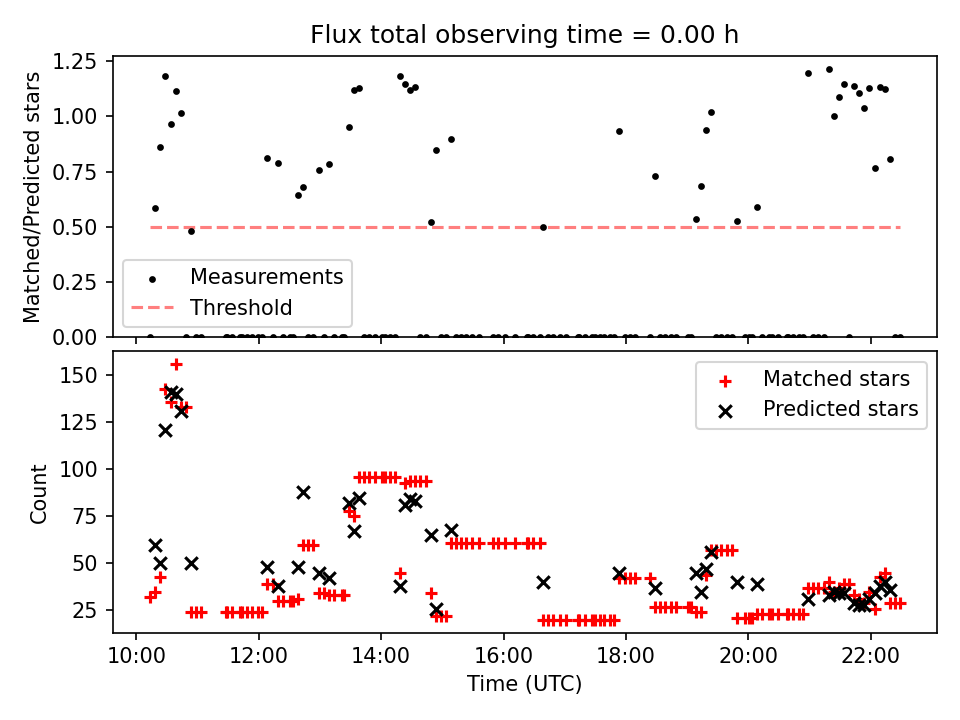 Flux total observing time = 0.00 h

Matched/Predicted stars

1.25
1.00
0.75
0.50
0.25
0.00

Measurements
Threshold

Count

150
125
100
75
50
25

Matched stars
Predicted stars

10:00
12:00
14:00
16:00
18:00
20:00
22:00

Time (UTC)